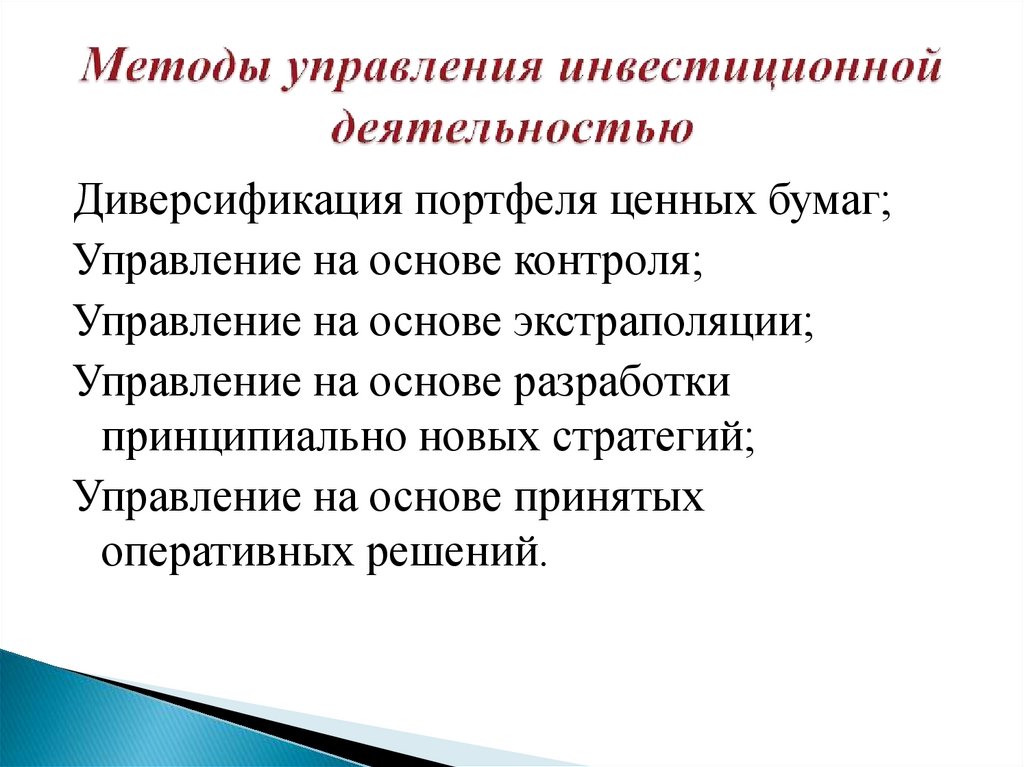 Методы управления инвестиционной деятельностью

Диверсификация портфеля ценных бумаг;

Управление на основе контроля;

Управление на основе экстраполяции;

Управление на основе разработки принципиально новых стратегий;

Управление на основе принятых оперативных решений.